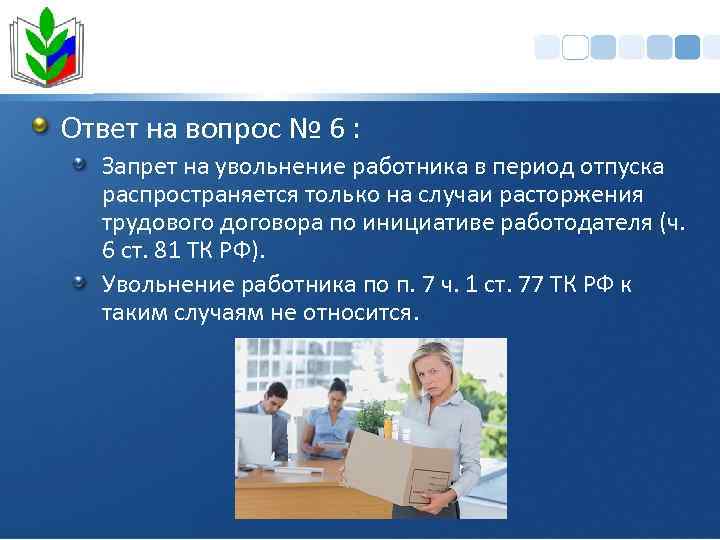 Ответ на вопрос № 6 :

Запрет на увольнение работника в период отпуска распространяется только на случаи расторжения трудового договора по инициативе работодателя (ч. 6 ст. 81 ТК РФ).

Увольнение работника по п. 7 ч. 1 ст. 77 ТК РФ к таким случаям не относится.